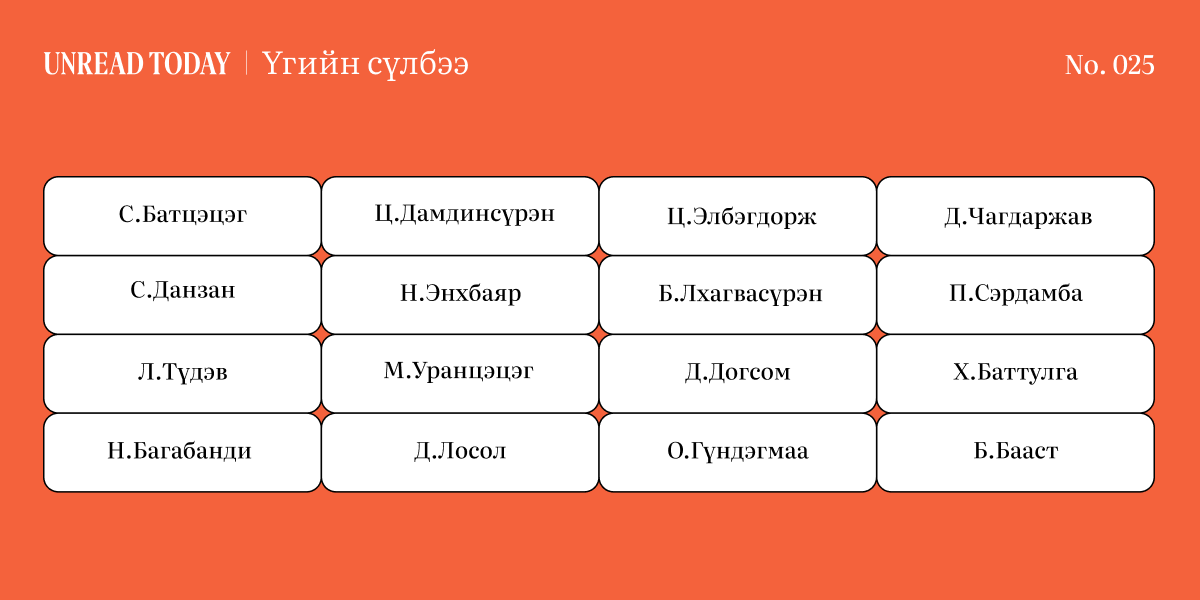 UNREAD TODAY | Үгийн сүлбээ

No. 025

| С.Батцэцэг | Ц.Дамдинсүрэн | Ц.Элбэгдорж | Д.Чагдаржав |
|---|---|---|---|
| С.Данзан | Н.Энхбаяр | Б.Лхагвасүрэн | П.Сэрдамба |
| Л.Түдэв | М.Уранцэцэг | Д.Догсом | Х.Баттулга |
| Н.Багабанди | Д.Лосол | О.Гүндэгмаа | Б.Бааст |